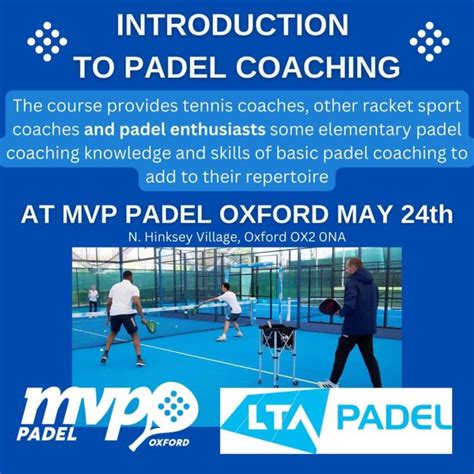 INTRODUCTION TO PADEL COACHING

The course provides tennis coaches, other racket sport coaches and padel enthusiasts some elementary padel coaching knowledge and skills of basic padel coaching to add to their repertoire

AT MVP PADEL OXFORD MAY 24th

N. Hinksey Village, Oxford OX2 0NA

mvp PADEL OXFORD

LTA PADEL